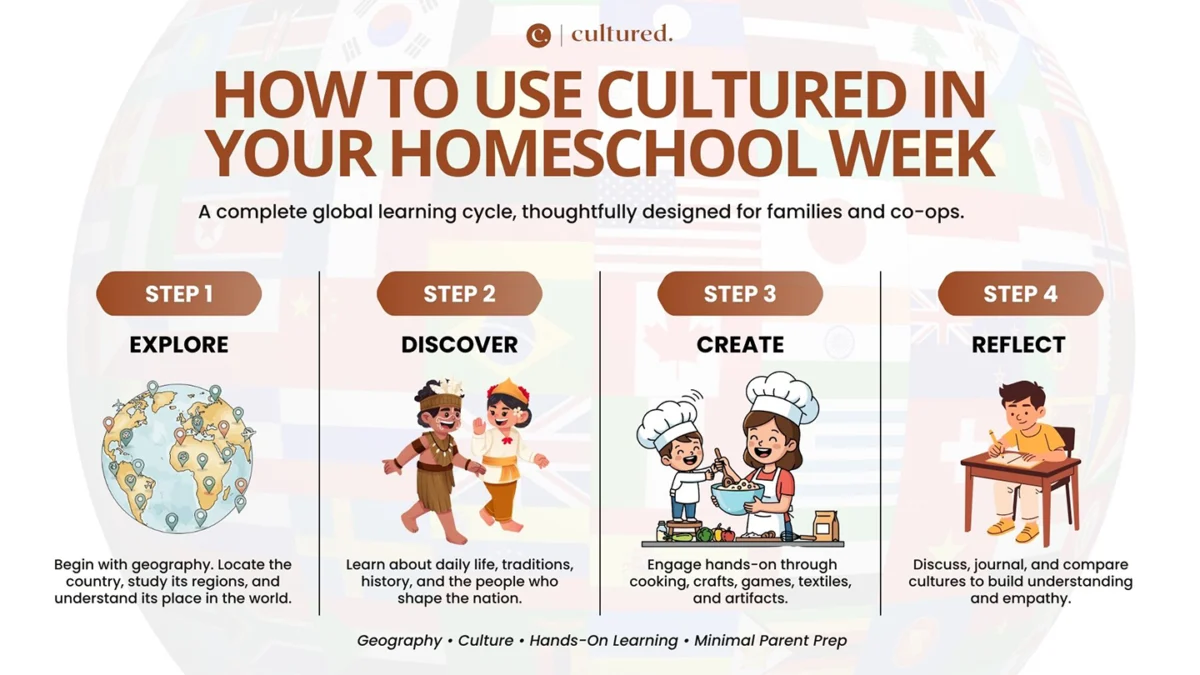 c. | cultured.

HOW TO USE CULTURED IN YOUR HOMESCHOOL WEEK

A complete global learning cycle, thoughtfully designed for families and co-ops.

STEP 1

EXPLORE

Begin with geography. Locate the country, study its regions, and understand its place in the world.

STEP 2

DISCOVER

Learn about daily life, traditions, history, and the people who shape the nation.

STEP 3

CREATE

Engage hands-on through cooking, crafts, games, textiles, and artifacts.

STEP 4

REFLECT

Discuss, journal, and compare cultures to build understanding and empathy.

Geography • Culture • Hands-On Learning • Minimal Parent Prep